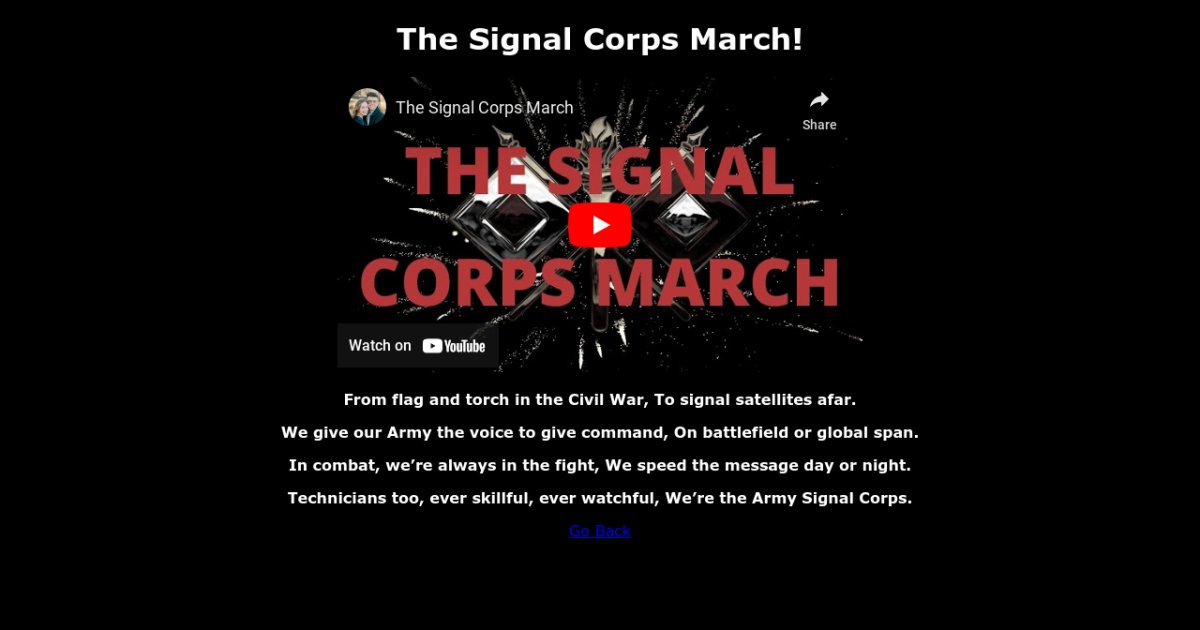 The Signal Corps March!

The Signal Corps March

Share

THE SIGNAL CORPS MARCH

Watch on YouTube

From flag and torch in the Civil War, To signal satellites afar.

We give our Army the voice to give command, On battlefield or global span.

In combat, we're always in the fight, We speed the message day or night.

Technicians too, ever skillful, ever watchful, We're the Army Signal Corps.

Go Back